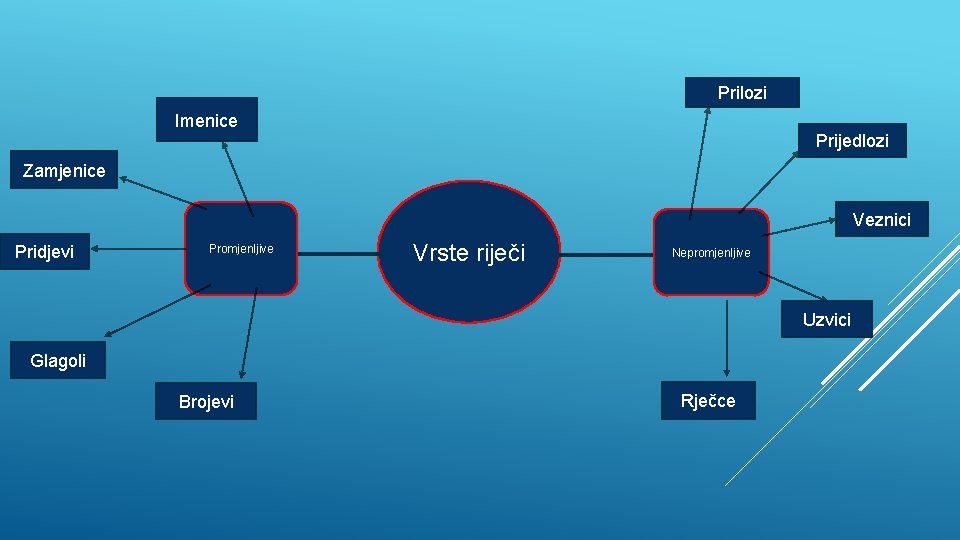 Vrste riječi

Promjenljive

Imenice

Zamjenice

Pridjevi

Glagoli

Brojevi

Nepromjenljive

Prilozi

Prijedlozi

Veznici

Uzvici

Rječce